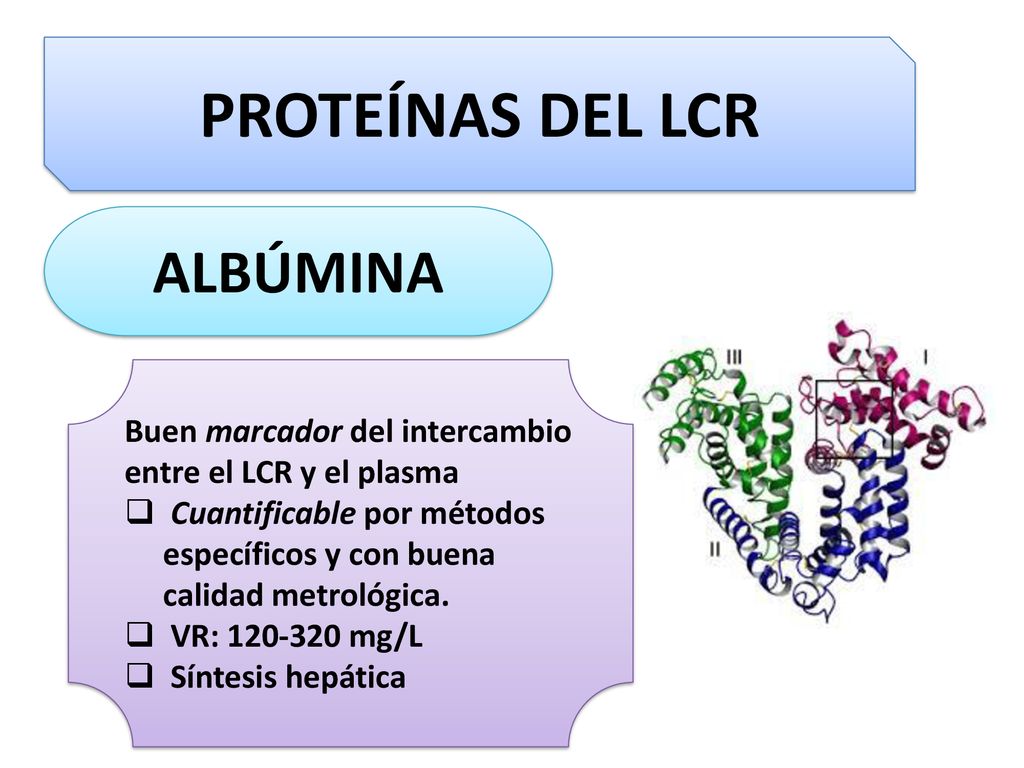 PROTEÍNAS DEL LCR

ALBÚMINA

Buen marcador del intercambio entre el LCR y el plasma

❑ Cuantificable por métodos específicos y con buena calidad metrológica.
❑ VR: 120-320 mg/L
❑ Síntesis hepática

III

I

II